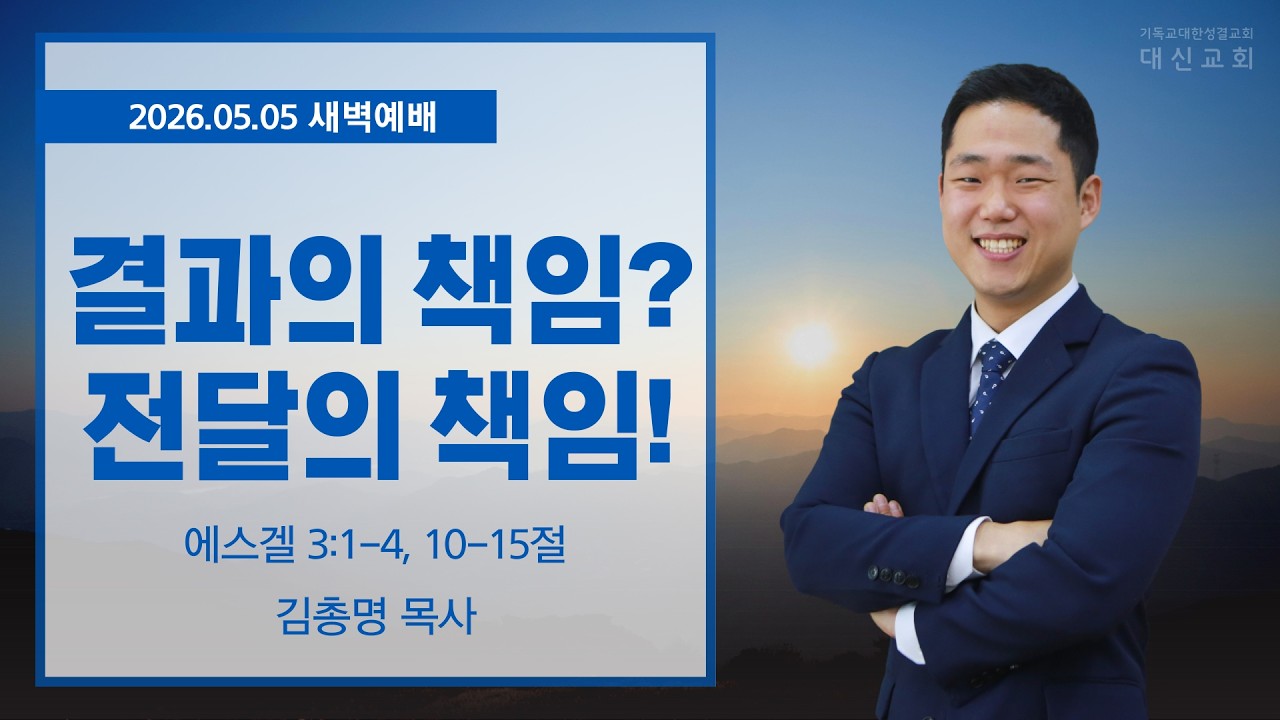 2026.05.05 새벽예배

결과의 책임?
전달의 책임!

에스겔 3:1-4, 10-15절

김총명 목사

기독교대한성결교회
대신교회